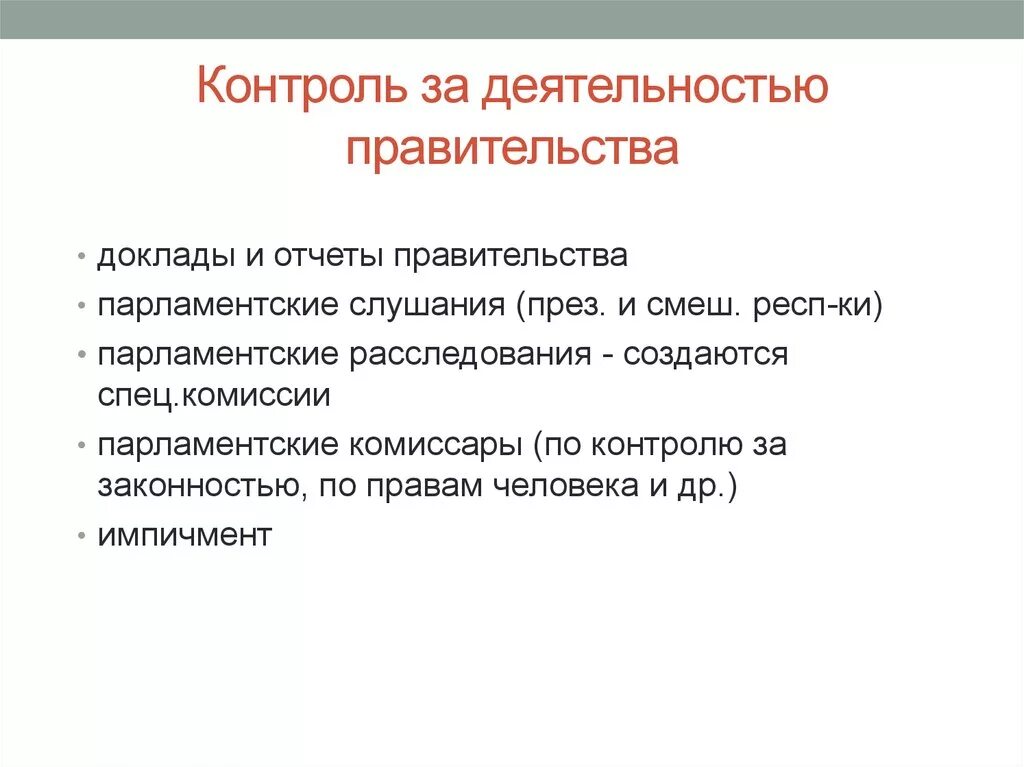 Контроль за деятельностью правительства

• доклады и отчеты правительства
• парламентские слушания (през. и смеш. респ-ки)
• парламентские расследования - создаются спец.комиссии
• парламентские комиссары (по контролю за законностью, по правам человека и др.)
• импичмент